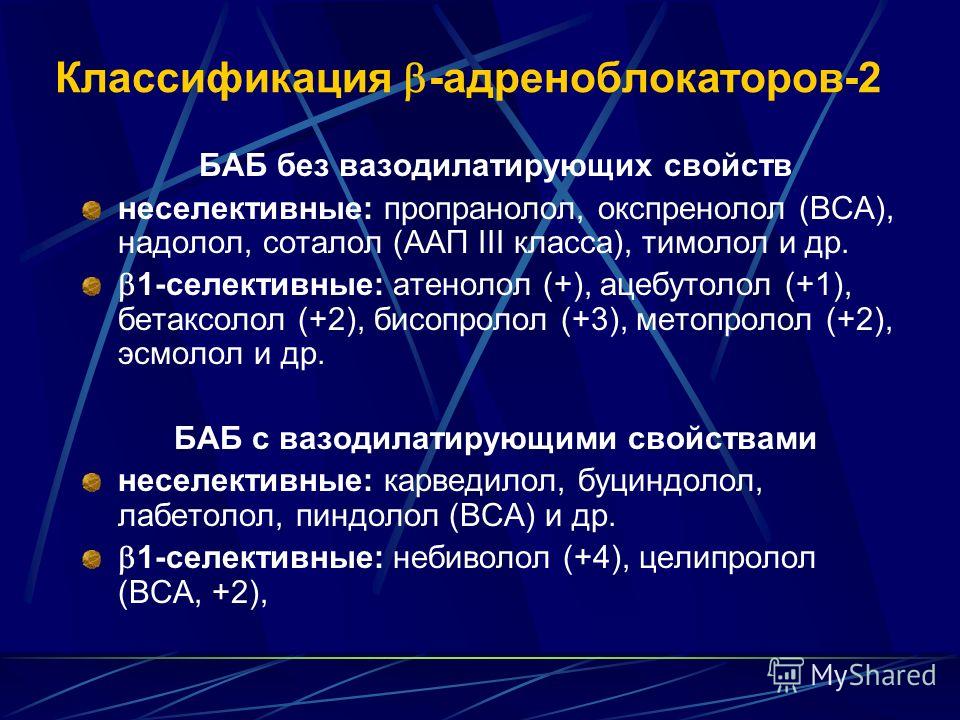 Классификация β-адреноблокаторов-2

БАБ без вазодилатирующих свойств

неселективные: пропранолол, окспренолол (ВСА), надолол, соталол (ААП III класса), тимолол и др.

β1-селективные: атенолол (+), ацебутолол (+1), бетаксолол (+2), бисопролол (+3), метопролол (+2), эсмолол и др.

БАБ с вазодилатирующими свойствами

неселективные: карведилол, буциндолол, лабетолол, пиндолол (ВСА) и др.

β1-селективные: небиволол (+4), целипролол (ВСА, +2),

MyShared